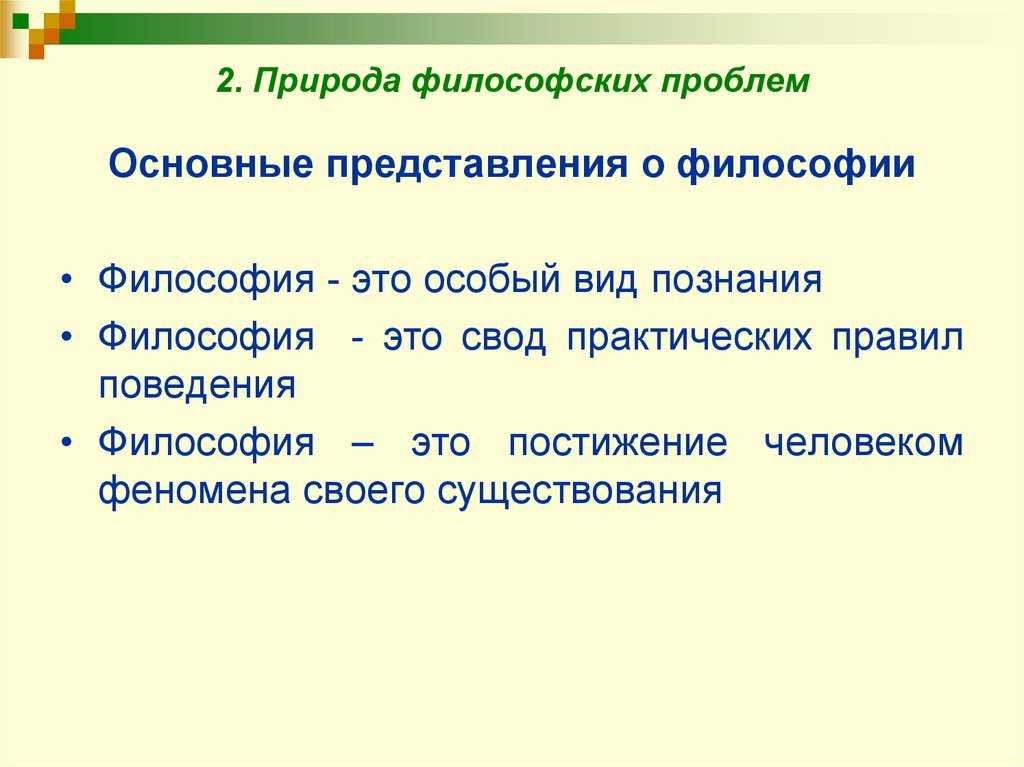 2. Природа философских проблем

Основные представления о философии

• Философия - это особый вид познания
• Философия - это свод практических правил поведения
• Философия – это постижение человеком феномена своего существования